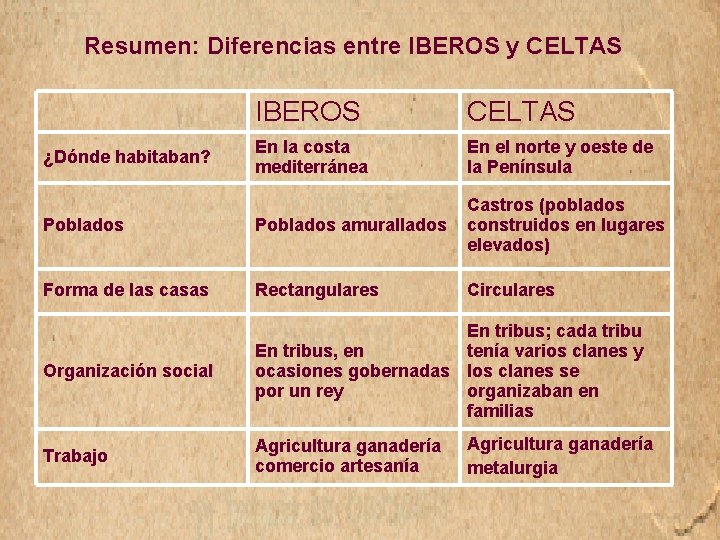 Resumen: Diferencias entre IBEROS y CELTAS

| | IBEROS | CELTAS |
|---|---|---|
| ¿Dónde habitaban? | En la costa mediterránea | En el norte y oeste de la Península |
| Poblados | Poblados amurallados | Castros (poblados construidos en lugares elevados) |
| Forma de las casas | Rectangulares | Circulares |
| Organización social | En tribus, en ocasiones gobernadas por un rey | En tribus; cada tribu tenía varios clanes y los clanes se organizaban en familias |
| Trabajo | Agricultura ganadería comercio artesanía | Agricultura ganadería metalurgia |